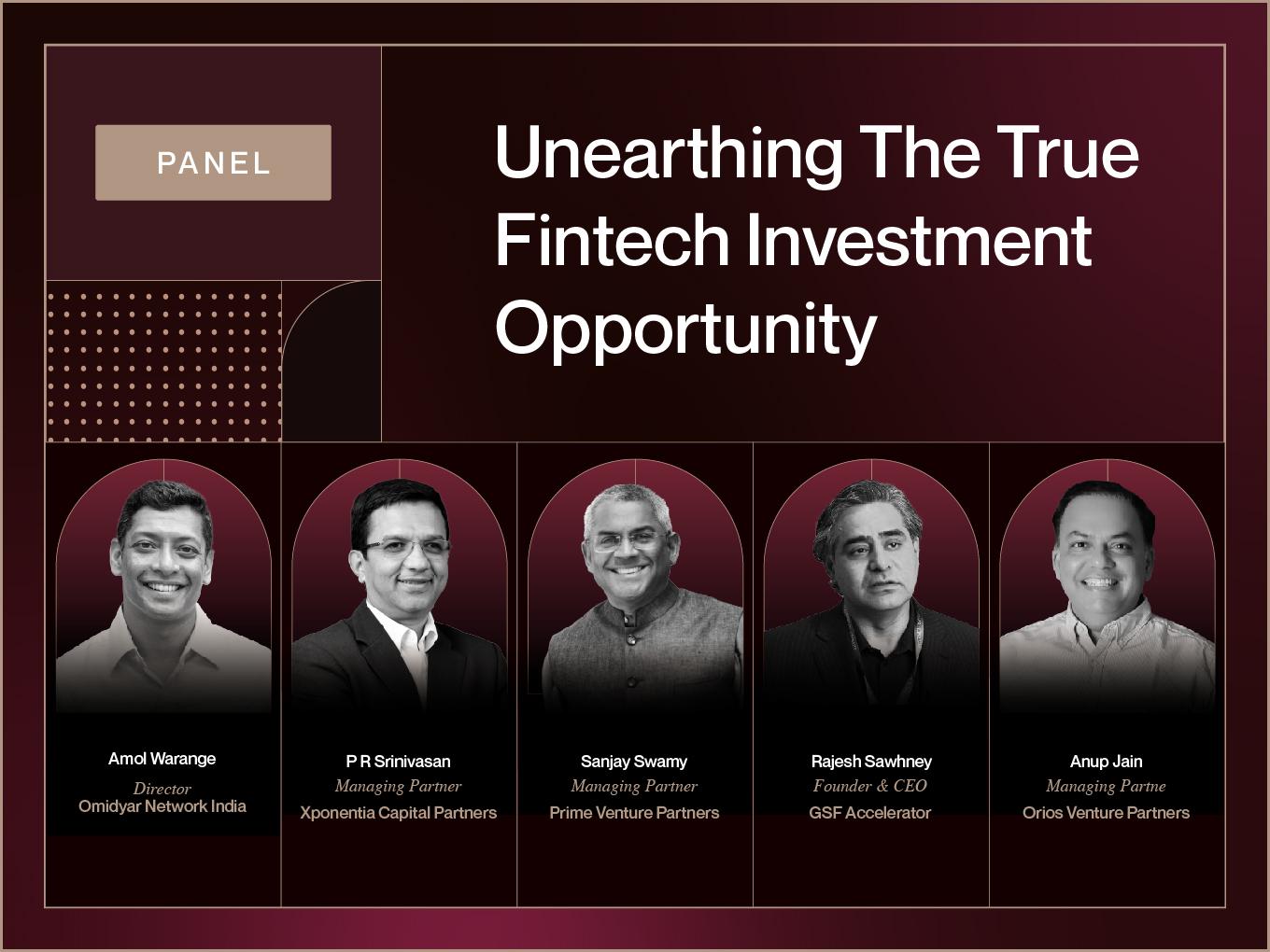 PANEL

Unearthing The True Fintech Investment Opportunity

Amol Warange
Director
Omidyar Network India

P R Srinivasan
Managing Partner
Xponentia Capital Partners

Sanjay Swamy
Managing Partner
Prime Venture Partners

Rajesh Sawhney
Founder & CEO
GSF Accelerator

Anup Jain
Managing Partne
Orios Venture Partners